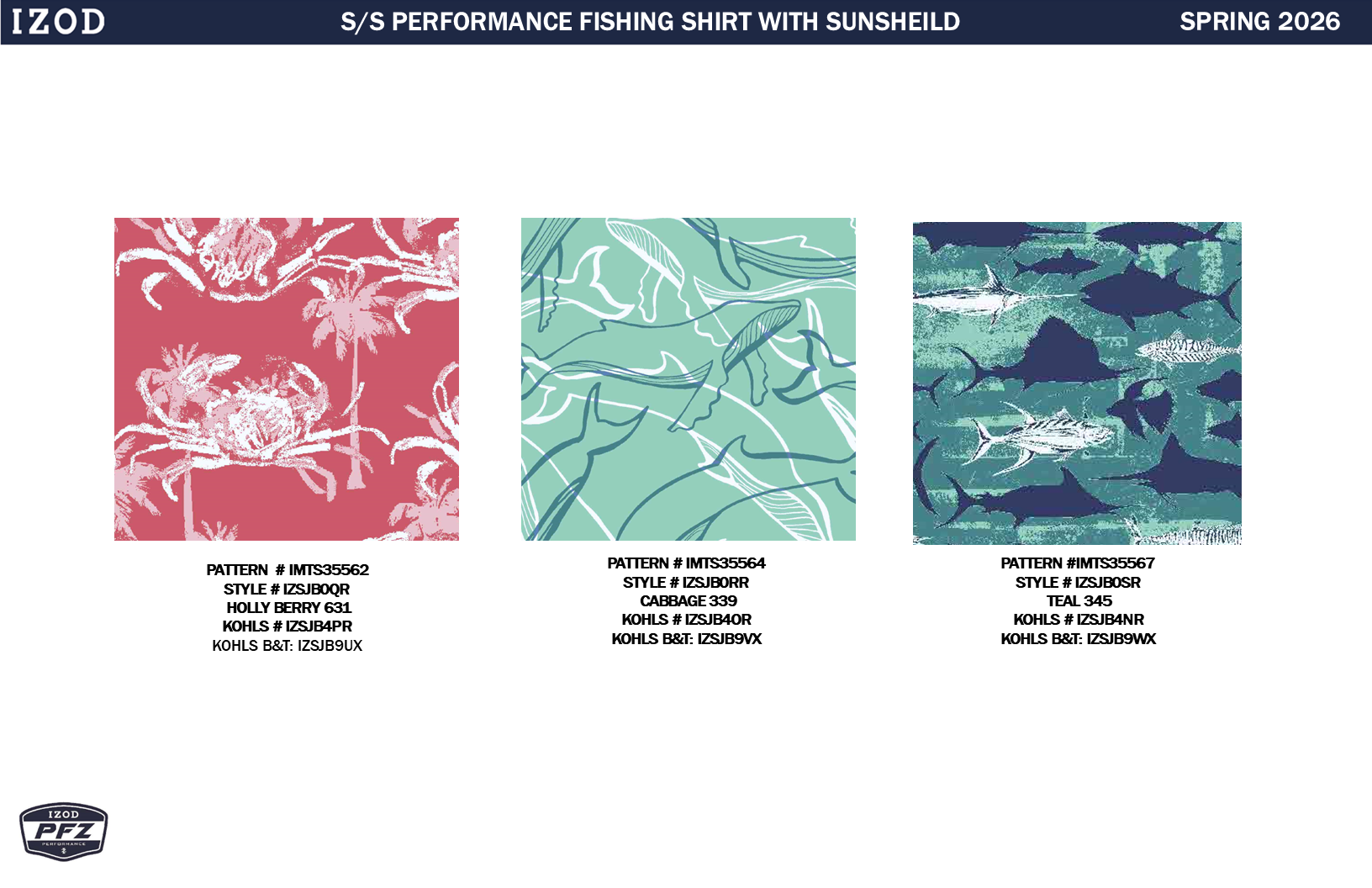 IZOD S/S PERFORMANCE FISHING SHIRT WITH SUNSHEILD SPRING 2026

PATTERN # IMTS35562
STYLE # IZSJB0QR
HOLLY BERRY 631
KOHLS # IZSJB4PR
KOHLS B&T: IZSJB9UX

PATTERN # IMTS35564
STYLE # IZSJB0RR
CABBAGE 339
KOHLS # IZSJB4OR
KOHLS B&T: IZSJB9VX

PATTERN #IMTS35567
STYLE # IZSJB0SR
TEAL 345
KOHLS # IZSJB4NR
KOHLS B&T: IZSJB9WX

IZOD
PFZ
PERFORMANCE